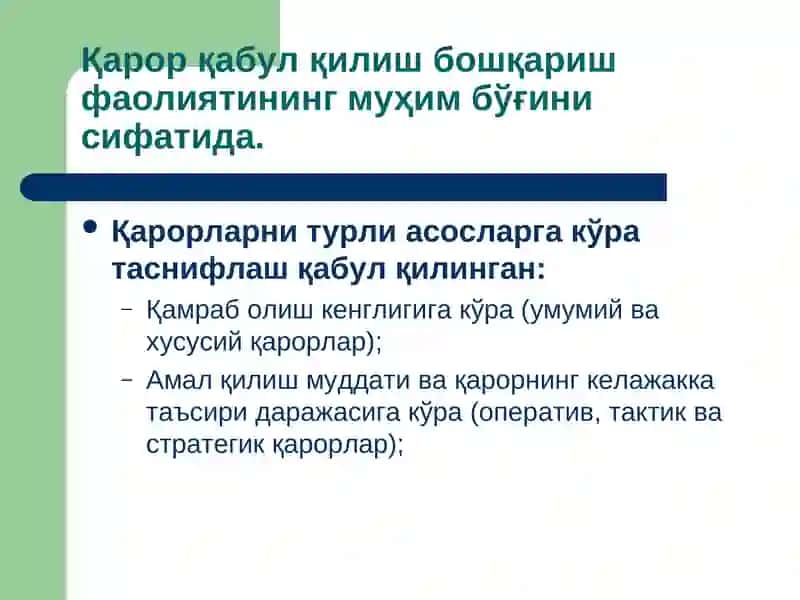 Қарор қабул қилиш бошқариш фаолиятининг муҳим бўғини сифатида.

• Қарорларни турли асосларга кўра таснифлаш қабул қилинган:
– Қамраб олиш кенглигига кўра (умумий ва хусусий қарорлар);
– Амал қилиш муддати ва қарорнинг келажакка таъсири даражасига кўра (оператив, тактик ва стратегик қарорлар);